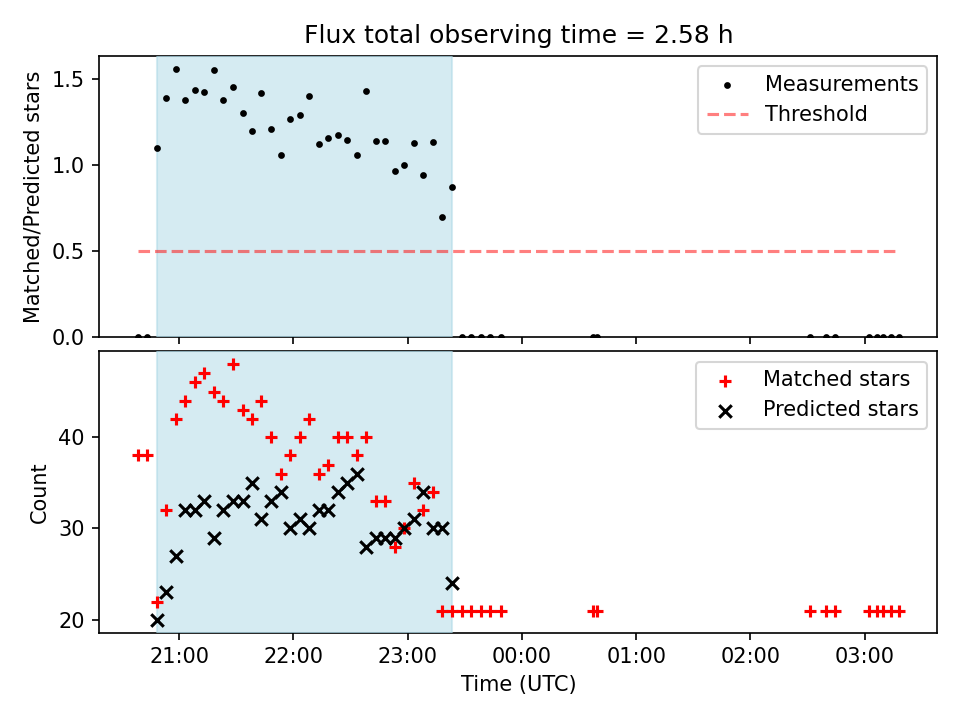 Flux total observing time = 2.58 h

Matched/Predicted stars

1.5
1.0
0.5
0.0

Measurements
Threshold

Count

40
30
20

Matched stars
Predicted stars

21:00
22:00
23:00
00:00
01:00
02:00
03:00

Time (UTC)